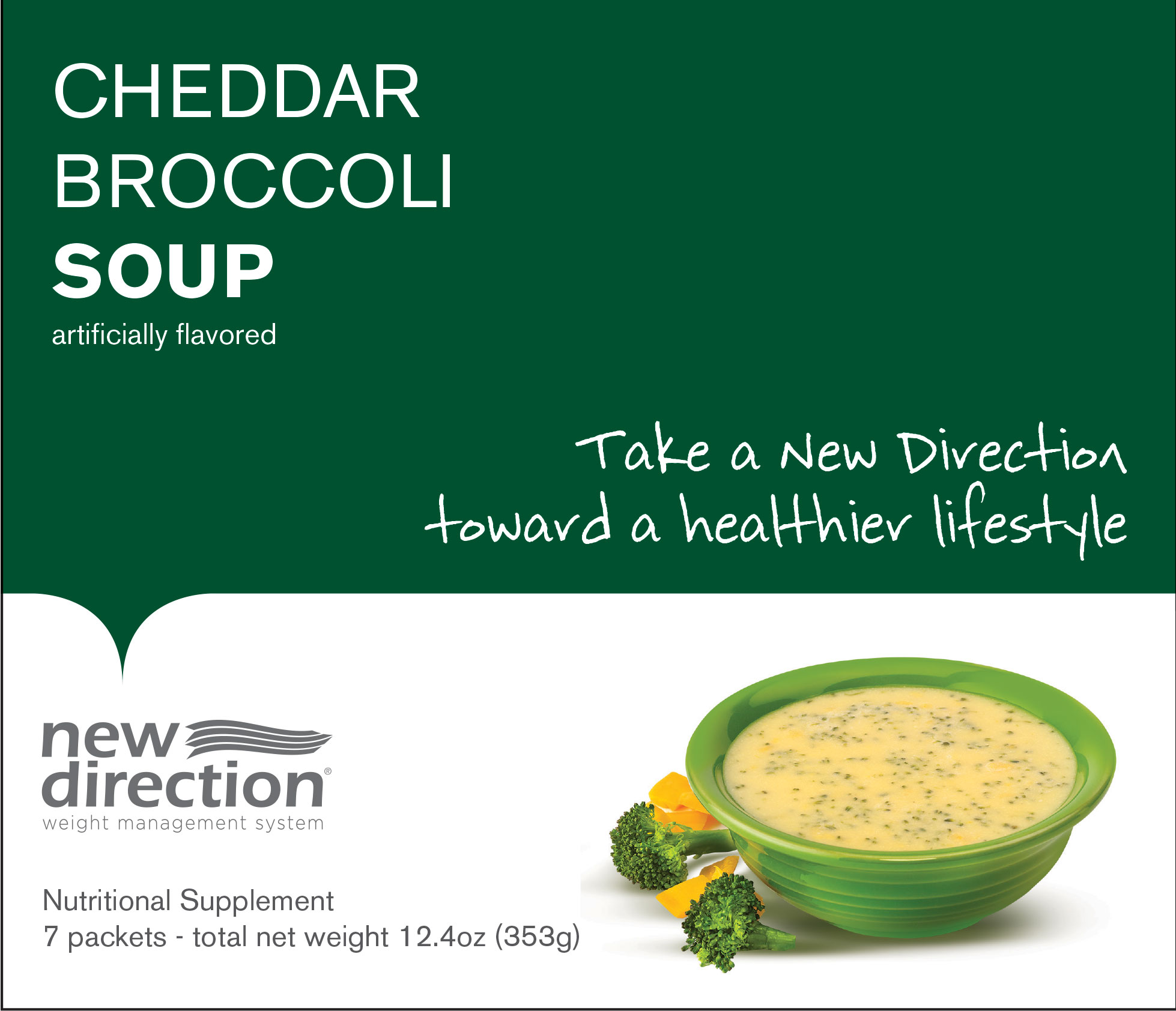 CHEDDAR
BROCCOLI
SOUP
artificially flavored

Take a New Direction
toward a healthier lifestyle

new
direction®
weight management system

Nutritional Supplement
7 packets - total net weight 12.4oz (353g)